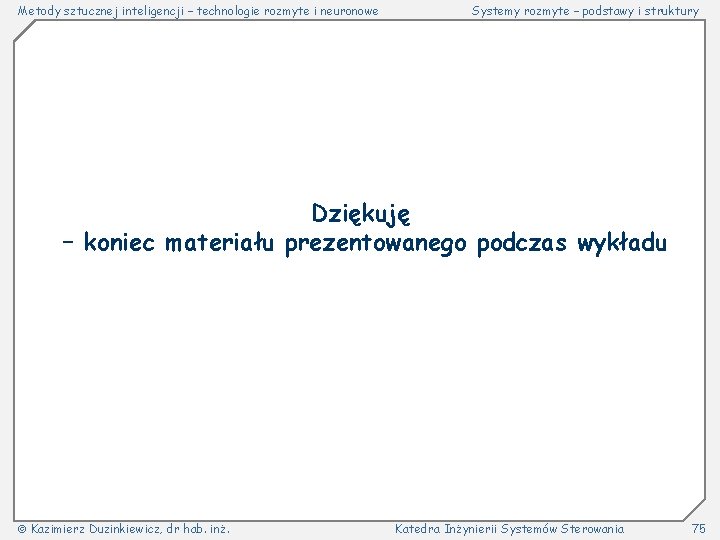 Metody sztucznej inteligencji – technologie rozmyte i neuronowe

Systemy rozmyte – podstawy i struktury

Dziękuję
– koniec materiału prezentowanego podczas wykładu

© Kazimierz Duzinkiewicz, dr hab. inż.

Katedra Inżynierii Systemów Sterowania

75